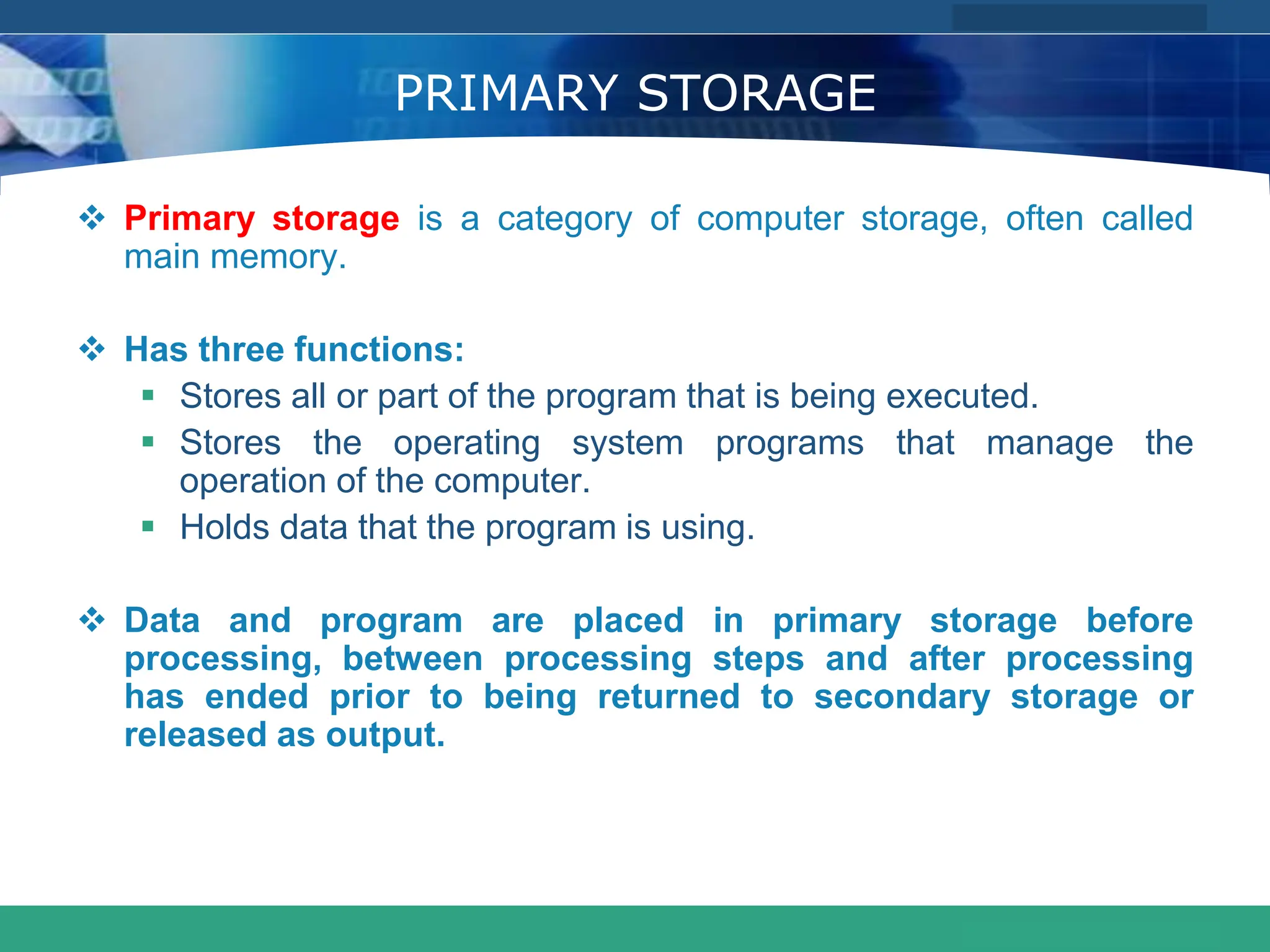 PRIMARY STORAGE

❖ Primary storage is a category of computer storage, often called main memory.

❖ Has three functions:
▪ Stores all or part of the program that is being executed.
▪ Stores the operating system programs that manage the operation of the computer.
▪ Holds data that the program is using.

❖ Data and program are placed in primary storage before processing, between processing steps and after processing has ended prior to being returned to secondary storage or released as output.